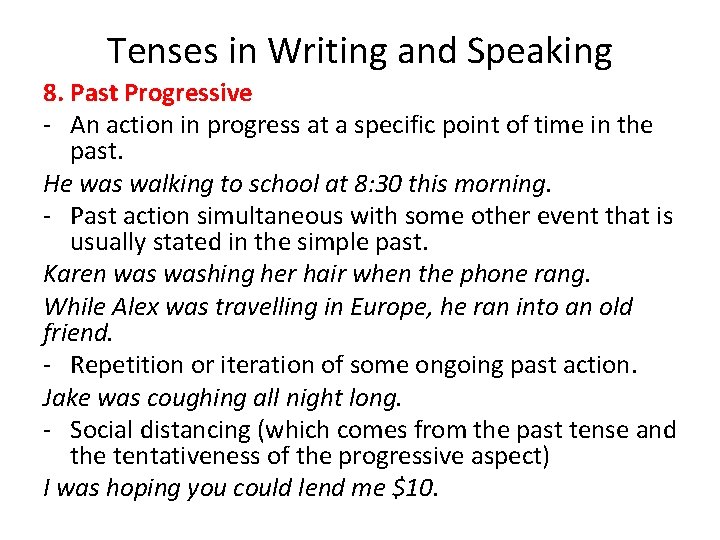 Tenses in Writing and Speaking

8. Past Progressive

- An action in progress at a specific point of time in the past.

He was walking to school at 8:30 this morning.

- Past action simultaneous with some other event that is usually stated in the simple past.

Karen was washing her hair when the phone rang.

While Alex was travelling in Europe, he ran into an old friend.

- Repetition or iteration of some ongoing past action.

Jake was coughing all night long.

- Social distancing (which comes from the past tense and the tentativeness of the progressive aspect)

I was hoping you could lend me \$10.